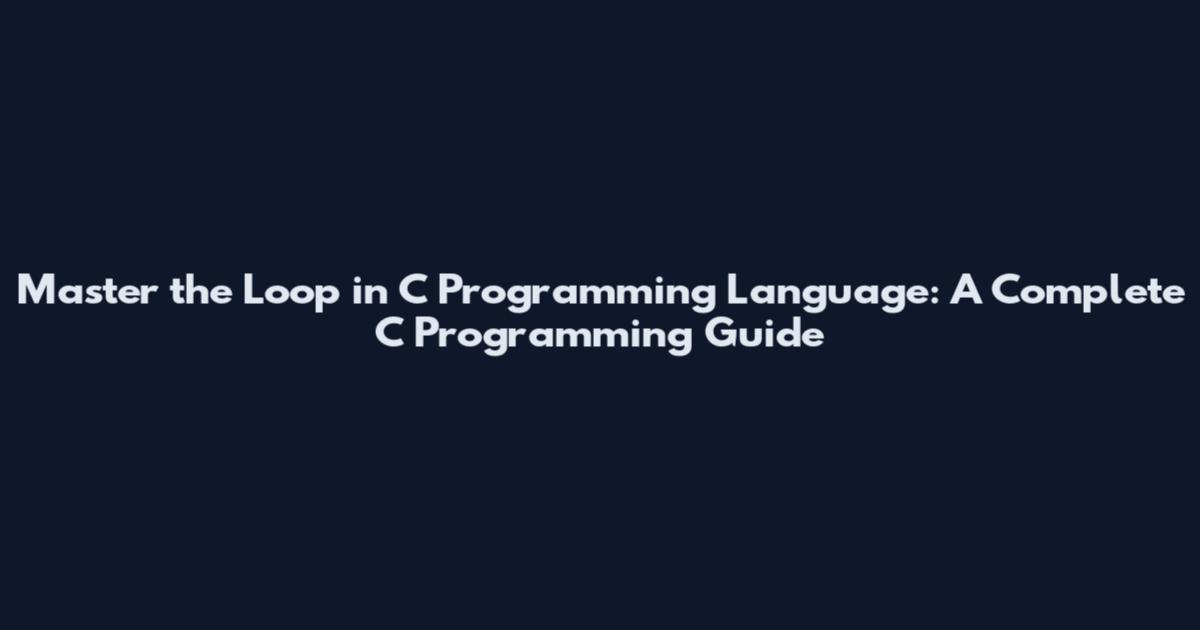 Master the Loop in C Programming Language: A Complete C Programming Guide